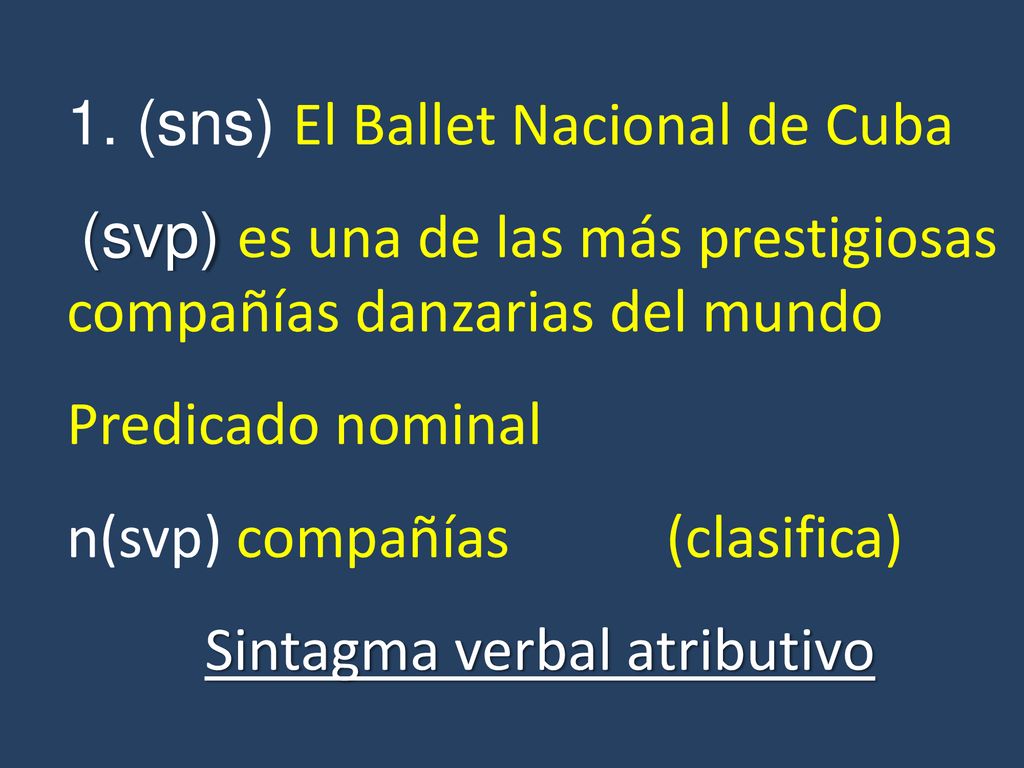 1. (sns) El Ballet Nacional de Cuba

(svp) es una de las más prestigiosas compañías danzarias del mundo

Predicado nominal

n(svp) compañías (clasifica)

Sintagma verbal atributivo